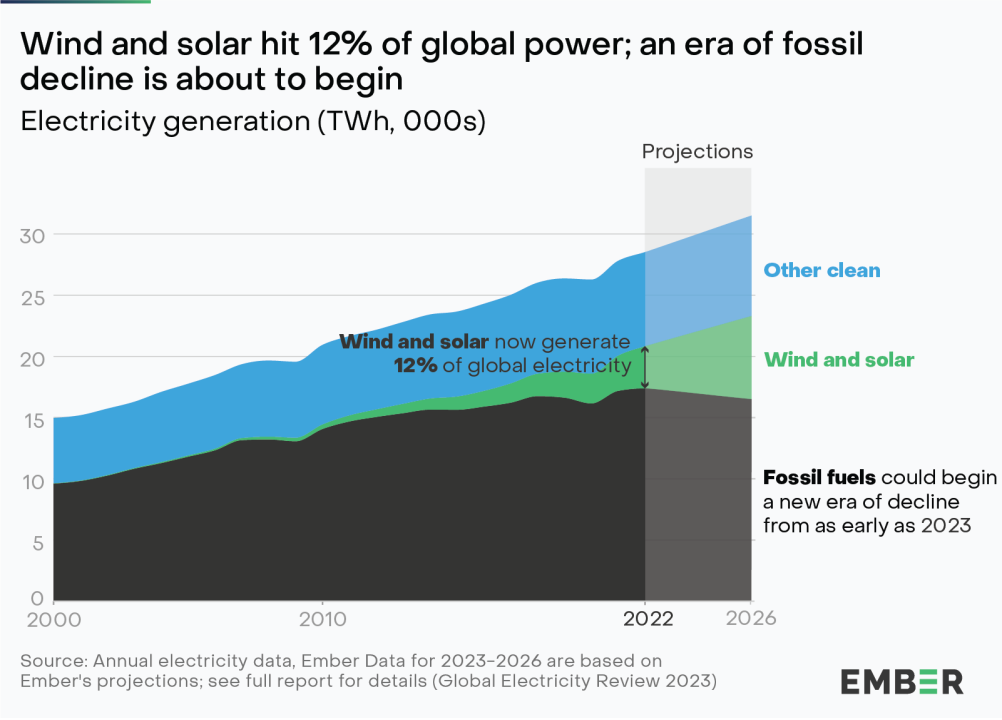 Wind and solar hit 12% of global power; an era of fossil decline is about to begin

Electricity generation (TWh, 000s)

Projections

30
25
20
15
10
5
0

Other clean

Wind and solar now generate 12% of global electricity

Wind and solar

Fossil fuels could begin a new era of decline from as early as 2023

2000
2010
2022
2026

Source: Annual electricity data, Ember Data for 2023-2026 are based on Ember's projections; see full report for details (Global Electricity Review 2023)

EMBER